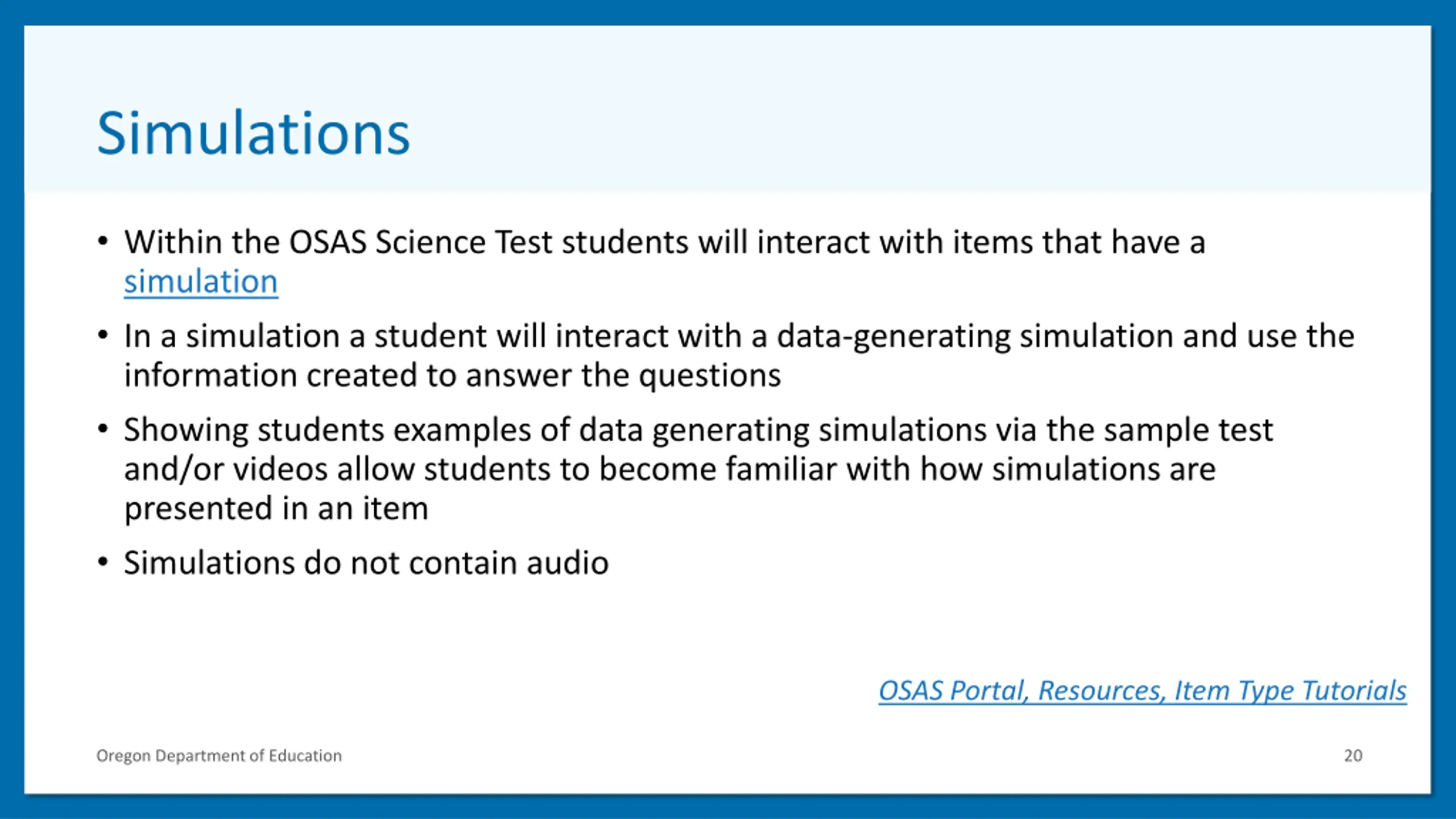 Simulations

• Within the OSAS Science Test students will interact with items that have a simulation

• In a simulation a student will interact with a data-generating simulation and use the information created to answer the questions

• Showing students examples of data generating simulations via the sample test and/or videos allow students to become familiar with how simulations are presented in an item

• Simulations do not contain audio

OSAS Portal, Resources, Item Type Tutorials

Oregon Department of Education

20